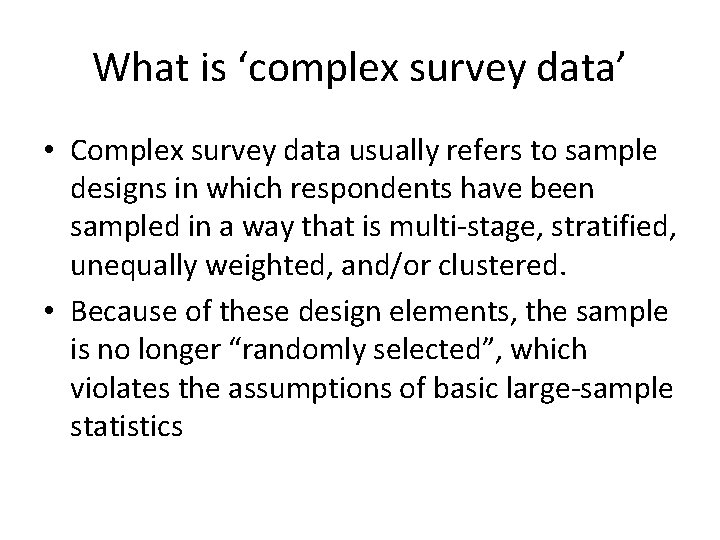 What is ‘complex survey data’

• Complex survey data usually refers to sample designs in which respondents have been sampled in a way that is multi-stage, stratified, unequally weighted, and/or clustered.

• Because of these design elements, the sample is no longer “randomly selected”, which violates the assumptions of basic large-sample statistics